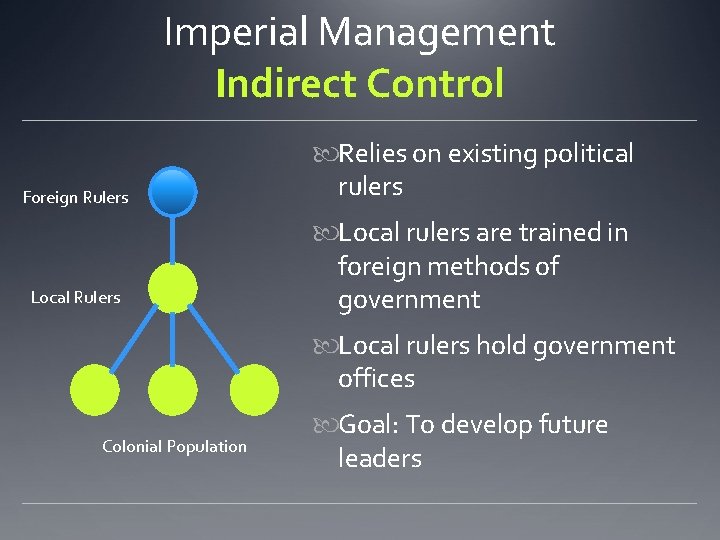 Imperial Management
Indirect Control

Foreign Rulers

Local Rulers

Colonial Population

Relies on existing political rulers

Local rulers are trained in foreign methods of government

Local rulers hold government offices

Goal: To develop future leaders